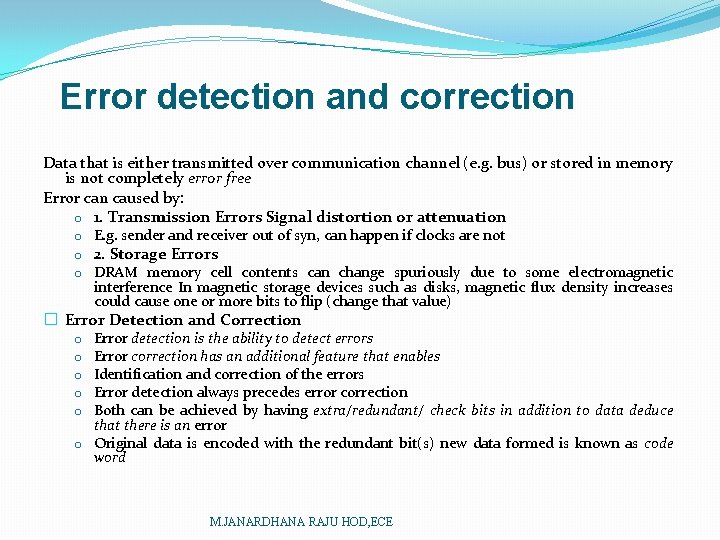 Error detection and correction

Data that is either transmitted over communication channel (e.g. bus) or stored in memory is not completely error free

Error can caused by:

o 1. Transmission Errors Signal distortion or attenuation
o E.g. sender and receiver out of syn, can happen if clocks are not
o 2. Storage Errors
o DRAM memory cell contents can change spuriously due to some electromagnetic interference In magnetic storage devices such as disks, magnetic flux density increases could cause one or more bits to flip (change that value)

☐ Error Detection and Correction
o Error detection is the ability to detect errors
o Error correction has an additional feature that enables
o Identification and correction of the errors
o Error detection always precedes error correction
o Both can be achieved by having extra/redundant/ check bits in addition to data deduce that there is an error
o Original data is encoded with the redundant bit(s) new data formed is known as code word

M.JANARDHANA RAJU HOD,ECE